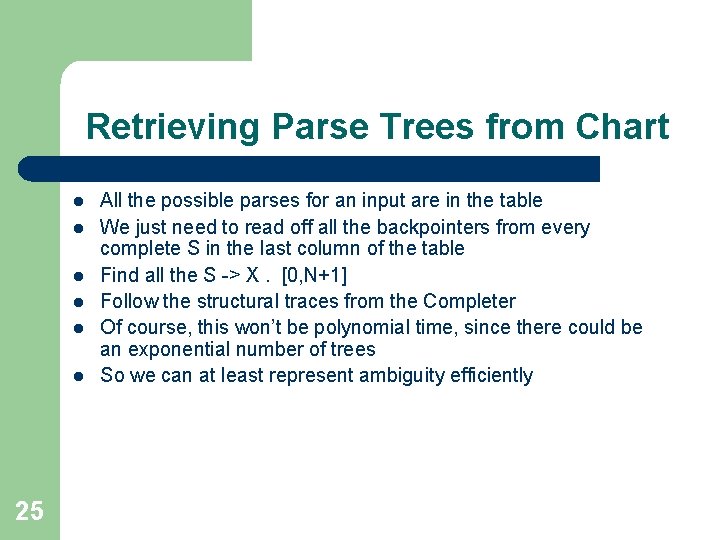 Retrieving Parse Trees from Chart

- All the possible parses for an input are in the table
- We just need to read off all the backpointers from every complete S in the last column of the table
- Find all the S -> X . [0,N+1]
- Follow the structural traces from the Completer
- Of course, this won't be polynomial time, since there could be an exponential number of trees
- So we can at least represent ambiguity efficiently

25